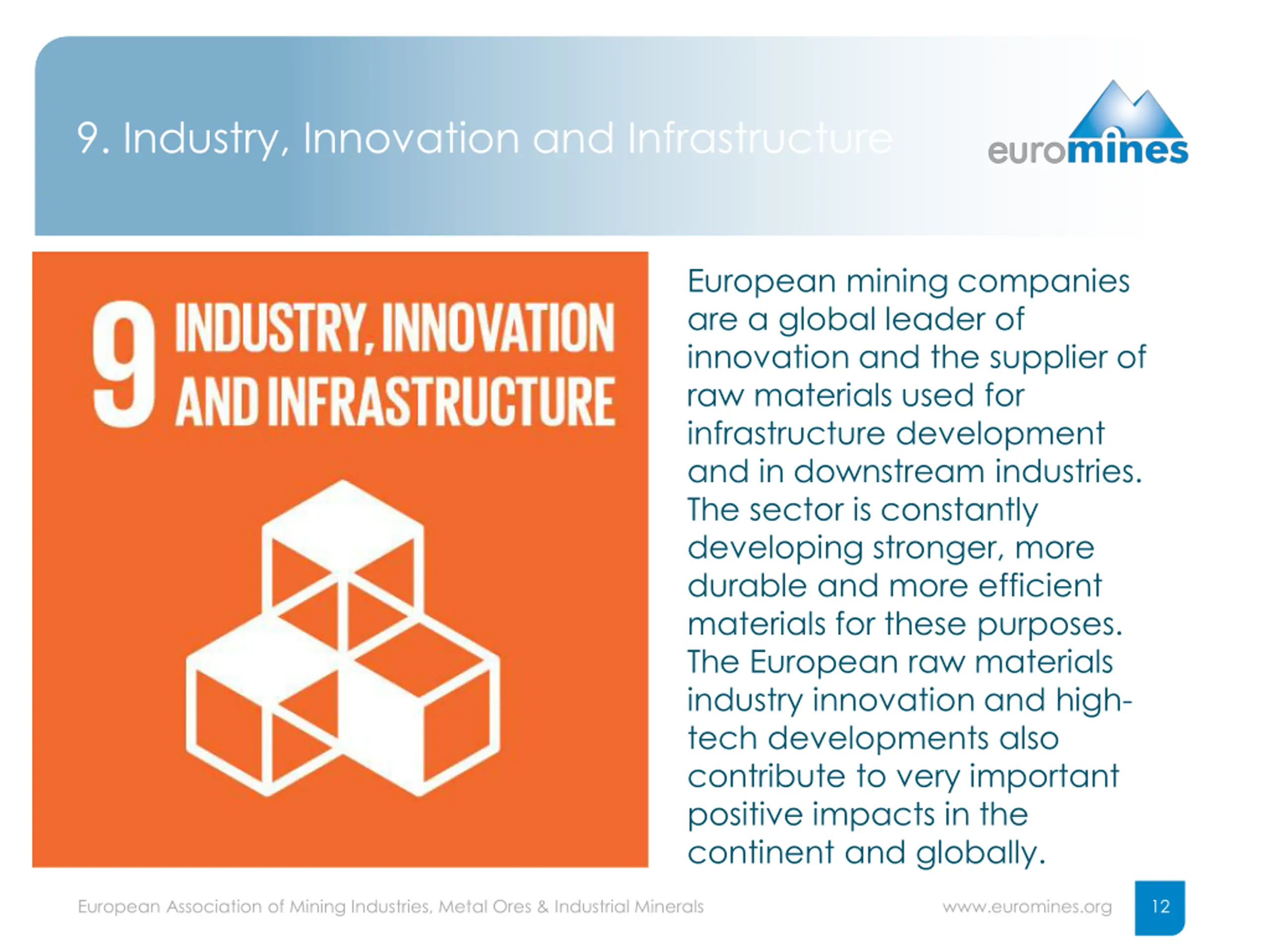 9. Industry, Innovation and Infrastructure

euromines

9 INDUSTRY, INNOVATION AND INFRASTRUCTURE

European mining companies are a global leader of innovation and the supplier of raw materials used for infrastructure development and in downstream industries. The sector is constantly developing stronger, more durable and more efficient materials for these purposes. The European raw materials industry innovation and high-tech developments also contribute to very important positive impacts in the continent and globally.

European Association of Mining Industries, Metal Ores & Industrial Minerals

www.euromines.org

12